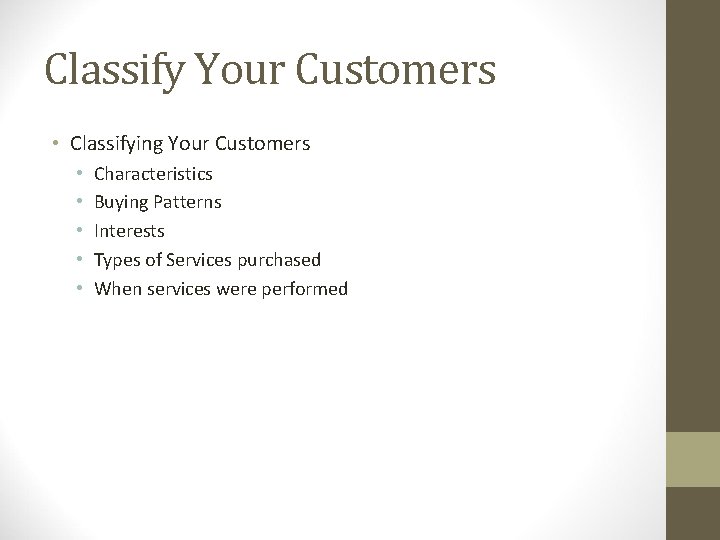 Classify Your Customers

• Classifying Your Customers
  • Characteristics
  • Buying Patterns
  • Interests
  • Types of Services purchased
  • When services were performed